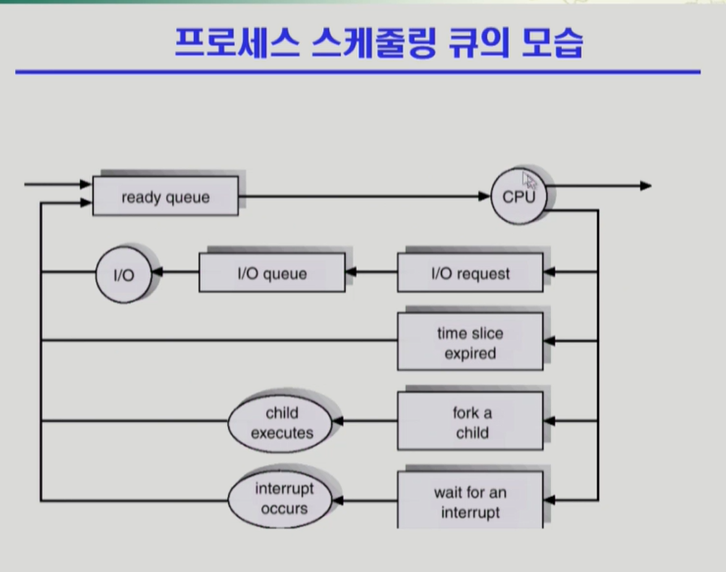 프로세스 스케줄링 큐의 모습

ready queue

CPU

I/O

I/O queue

I/O request

time slice expired

child executes

fork a child

interrupt occurs

wait for an interrupt